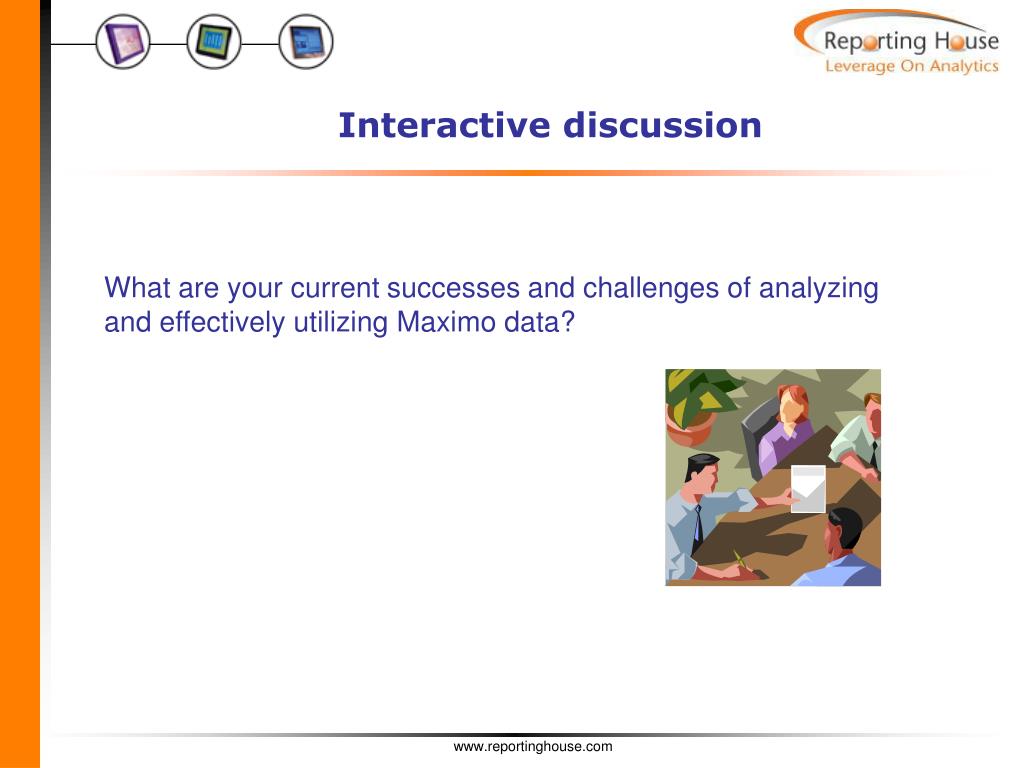 Reporting House
Leverage On Analytics

Interactive discussion

What are your current successes and challenges of analyzing and effectively utilizing Maximo data?

www.reportinghouse.com